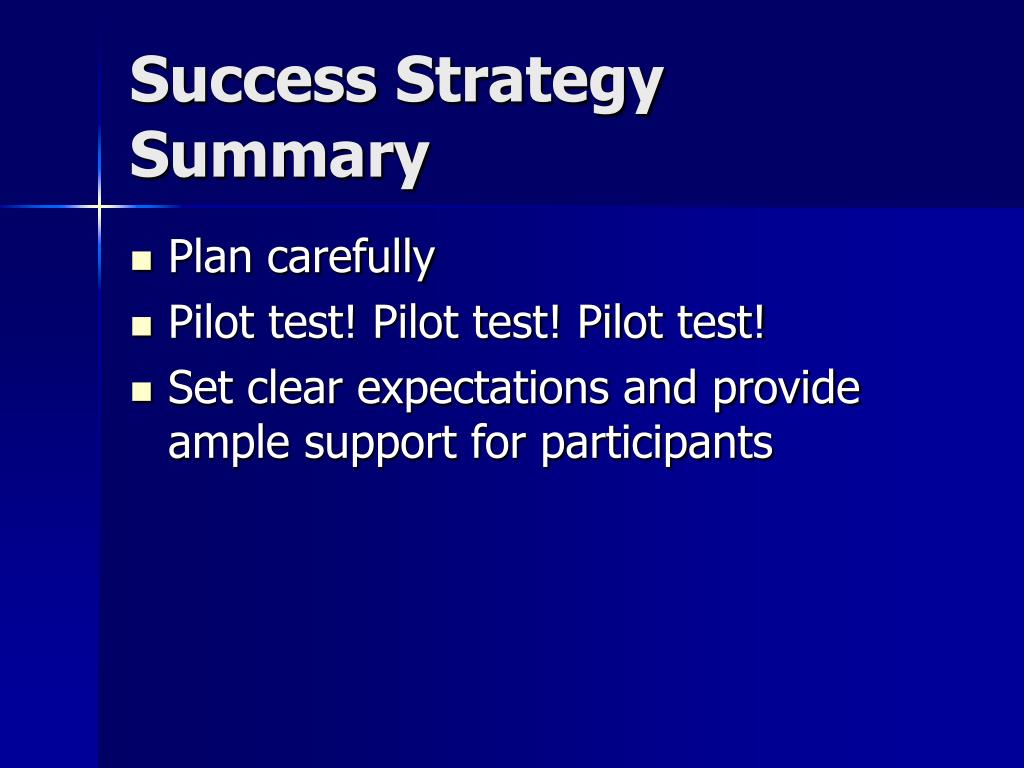 Success Strategy Summary

- Plan carefully
- Pilot test! Pilot test! Pilot test!
- Set clear expectations and provide ample support for participants